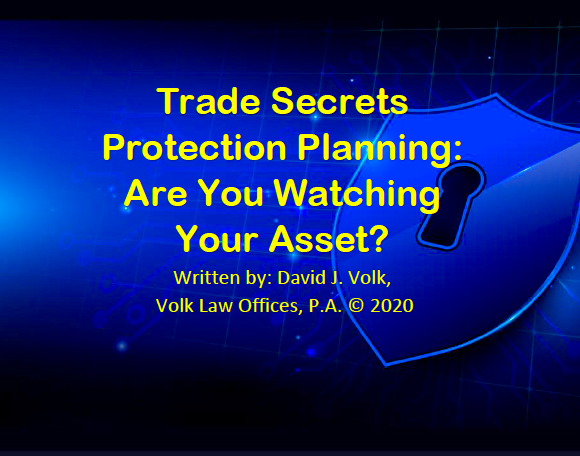 Trade Secrets Protection Planning: Are You Watching Your Asset?

Written by: David J. Volk,
Volk Law Offices, P.A. © 2020